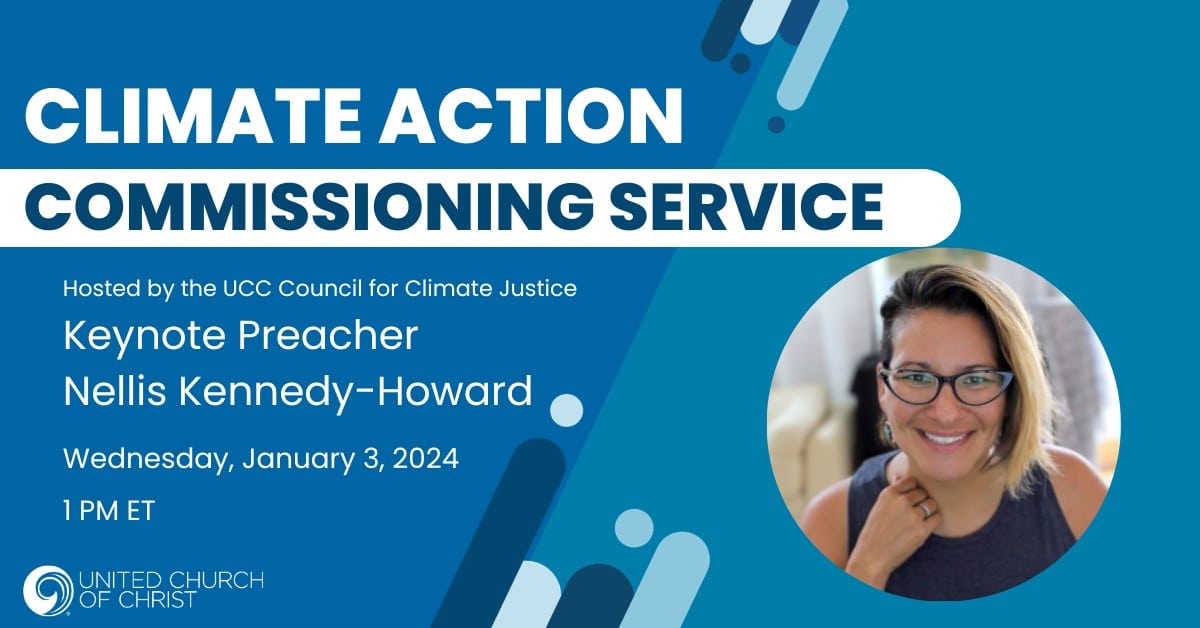 CLIMATE ACTION
COMMISSIONING SERVICE

Hosted by the UCC Council for Climate Justice
Keynote Preacher
Nellis Kennedy-Howard

Wednesday, January 3, 2024

1 PM ET

UNITED CHURCH OF CHRIST